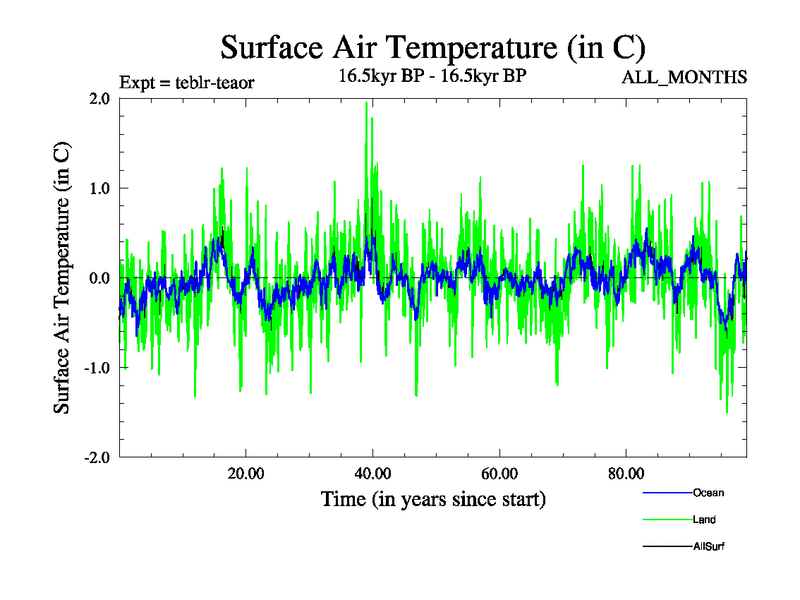 Surface Air Temperature (in C)

Expt = teblr-teaor

16.5kyr BP - 16.5kyr BP

ALL_MONTHS

Surface Air Temperature (in C)

2.0
1.0
0.0
-1.0
-2.0

20.00
40.00
60.00
80.00

Time (in years since start)

Ocean
Land
AllSurf